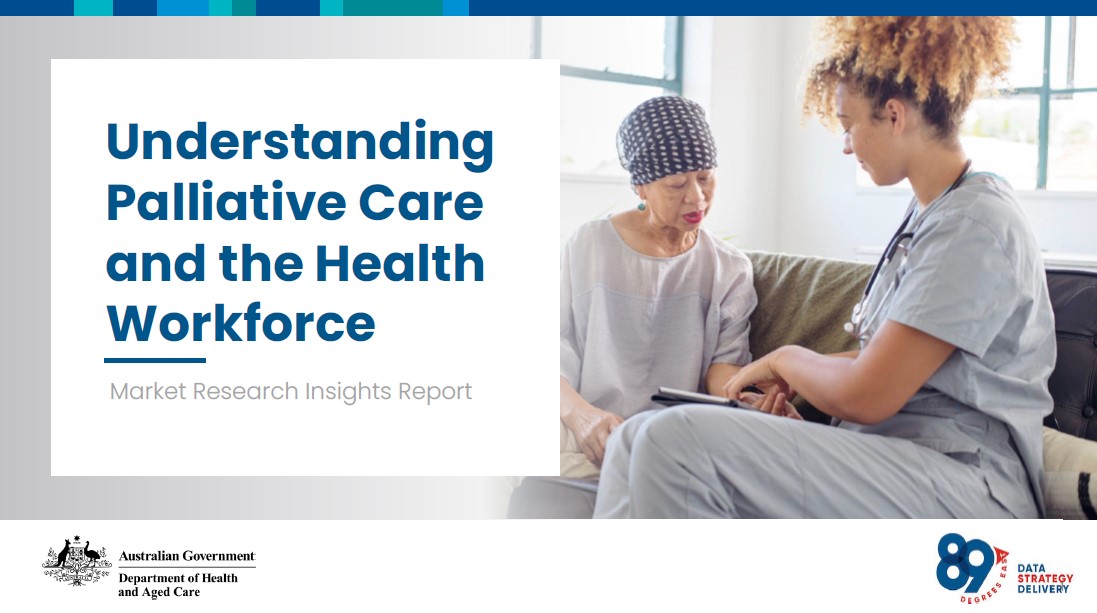 Understanding Palliative Care and the Health Workforce

Market Research Insights Report

Australian Government
Department of Health and Aged Care

89 DEGREES EAST
DATA STRATEGY DELIVERY